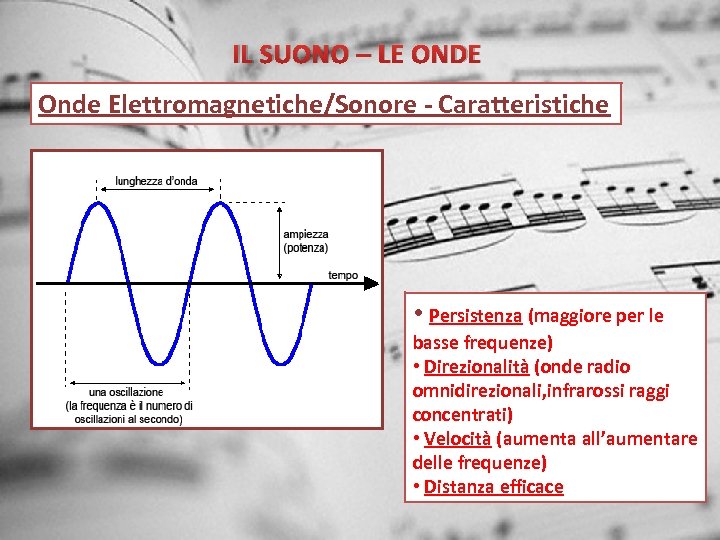 IL SUONO – LE ONDE

Onde Elettromagnetiche/Sonore - Caratteristiche

lunghezza d'onda

ampiezza (potenza)

tempo

una oscillazione (la frequenza è il numero di oscillazioni al secondo)

• Persistenza (maggiore per le basse frequenze)
• Direzionalità (onde radio omnidirezionali,infrarossi raggi concentrati)
• Velocità (aumenta all'aumentare delle frequenze)
• Distanza efficace